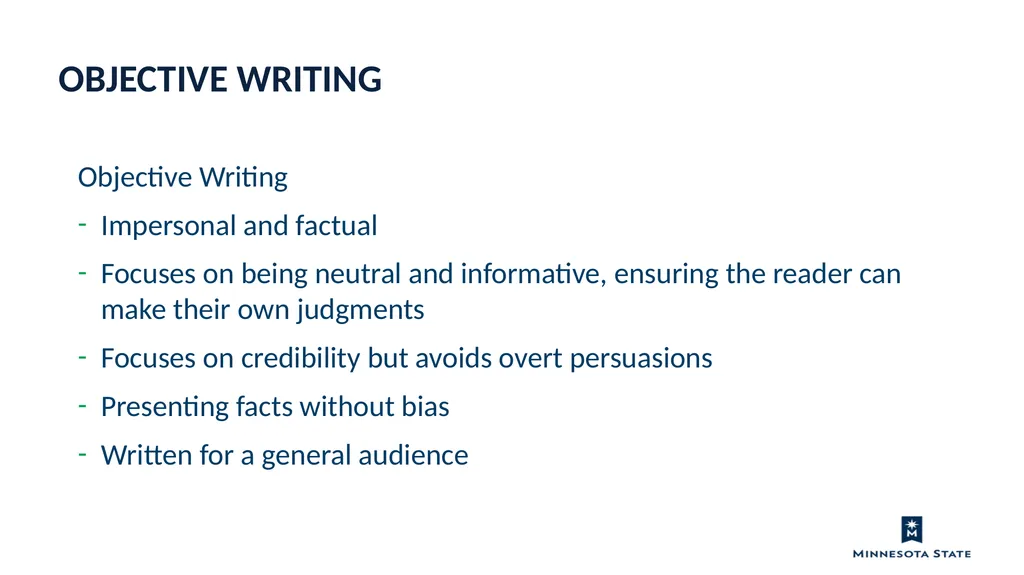 OBJECTIVE WRITING

Objective Writing

- Impersonal and factual
- Focuses on being neutral and informative, ensuring the reader can make their own judgments
- Focuses on credibility but avoids overt persuasions
- Presenting facts without bias
- Written for a general audience

M

MINNESOTA STATE